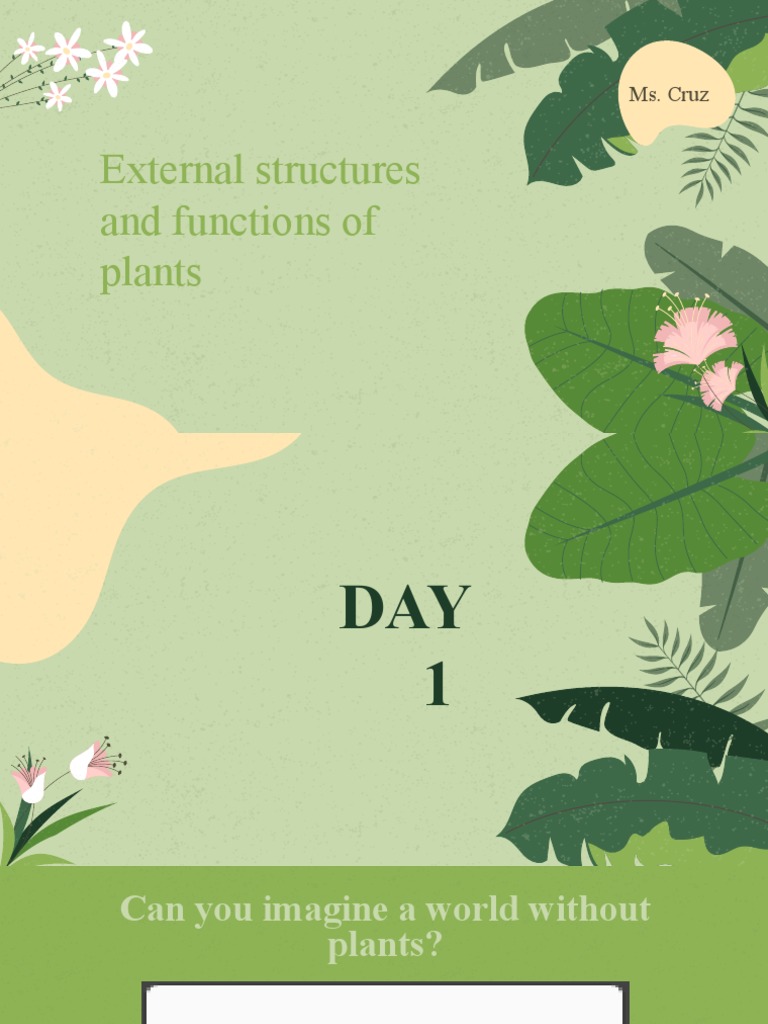 Ms. Cruz

External structures and functions of plants

DAY 1

Can you imagine a world without plants?